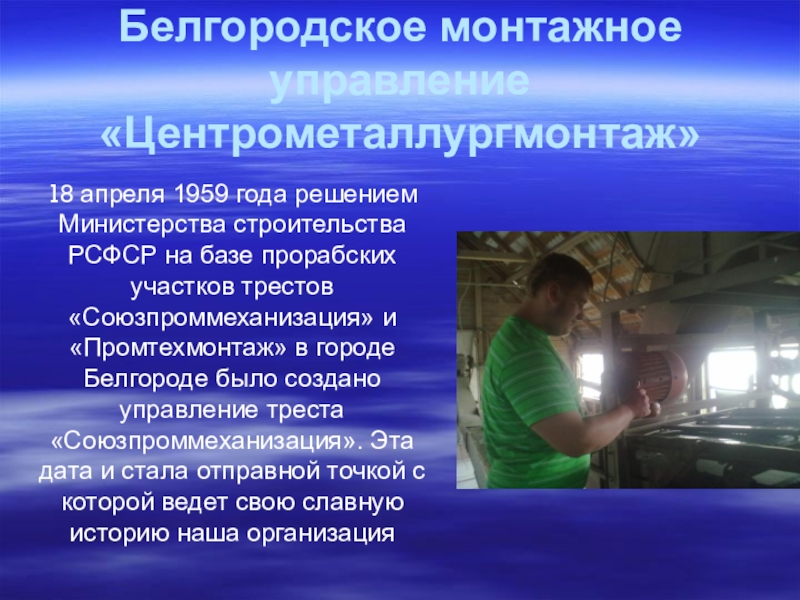 Белгородское монтажное управление «Центрометаллургмонтаж»

18 апреля 1959 года решением Министерства строительства РСФСР на базе прорабских участков трестов «Союзпроммеханизация» и «Промтехмонтаж» в городе Белгороде было создано управление треста «Союзпроммеханизация». Эта дата и стала отправной точкой с которой ведет свою славную историю наша организация